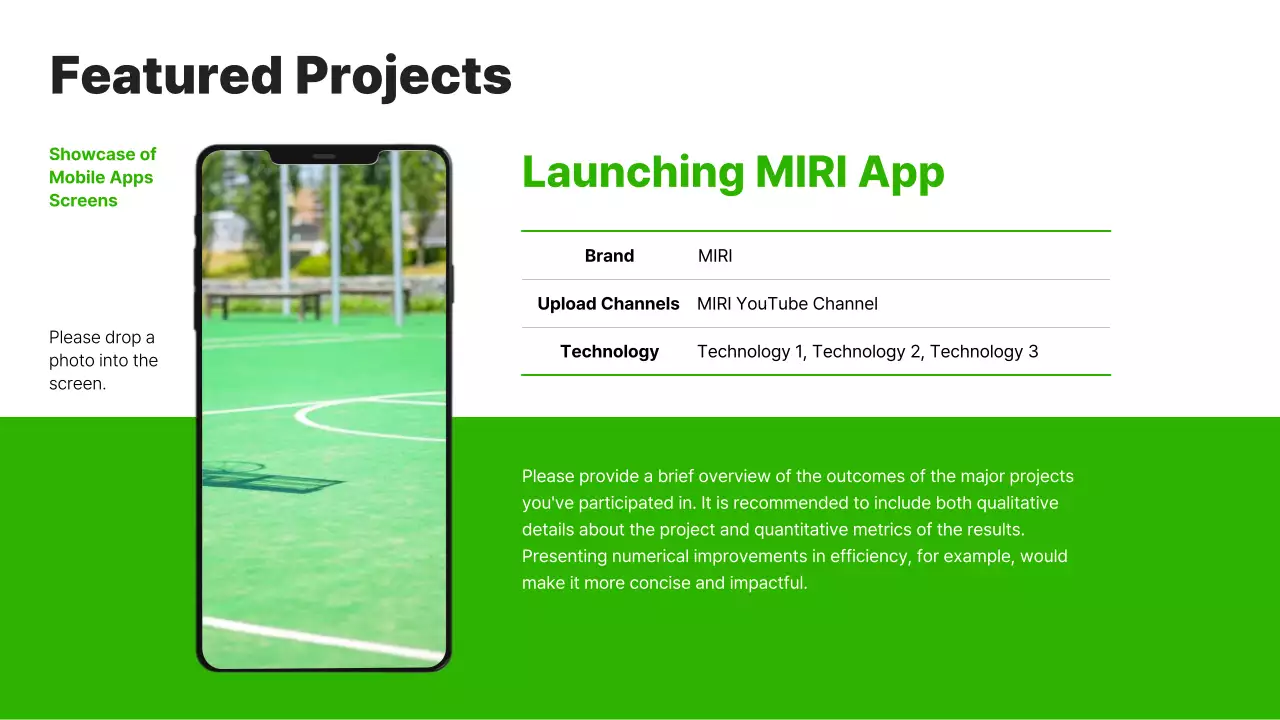 Featured Projects

Showcase of Mobile Apps Screens

Please drop a photo into the screen.

Launching MIRI App

| Brand | MIRI |
|---|---|
| Upload Channels | MIRI YouTube Channel |
| Technology | Technology 1, Technology 2, Technology 3 |

Please provide a brief overview of the outcomes of the major projects you've participated in. It is recommended to include both qualitative details about the project and quantitative metrics of the results. Presenting numerical improvements in efficiency, for example, would make it more concise and impactful.